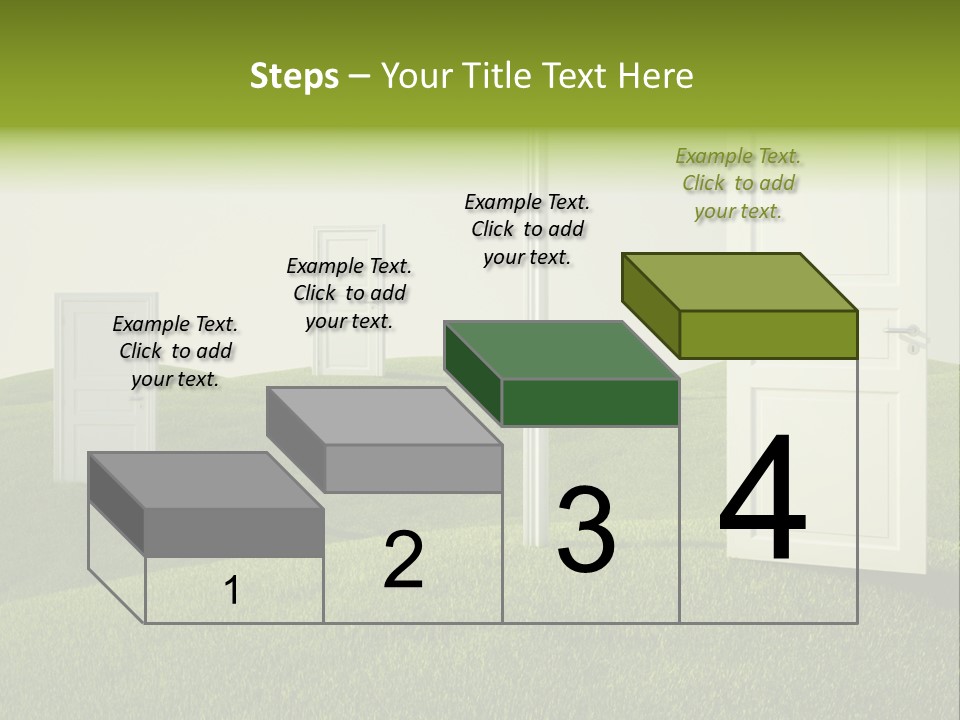 Steps – Your Title Text Here

Example Text. Click to add your text.

Example Text. Click to add your text.

Example Text. Click to add your text.

Example Text. Click to add your text.

1

2

3

4